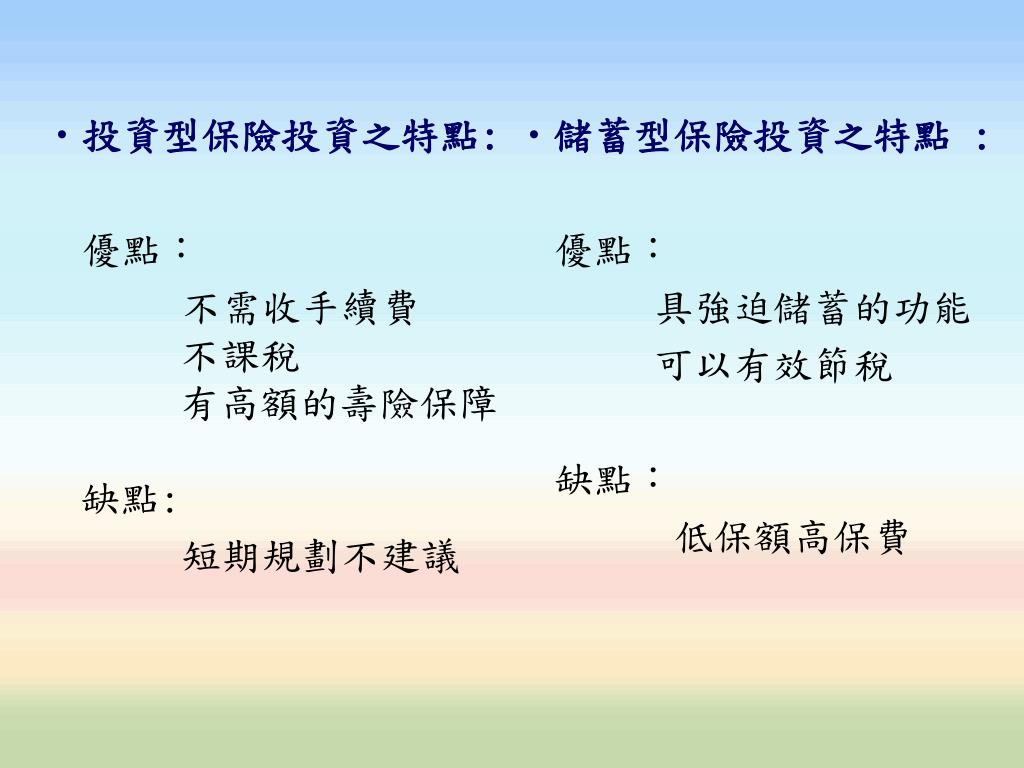 • 投資型保險投資之特點:

優點：

不需收手續費
不課稅
有高額的壽險保障

缺點:

短期規劃不建議

• 儲蓄型保險投資之特點 :

優點：

具強迫儲蓄的功能
可以有效節稅

缺點：

低保額高保費